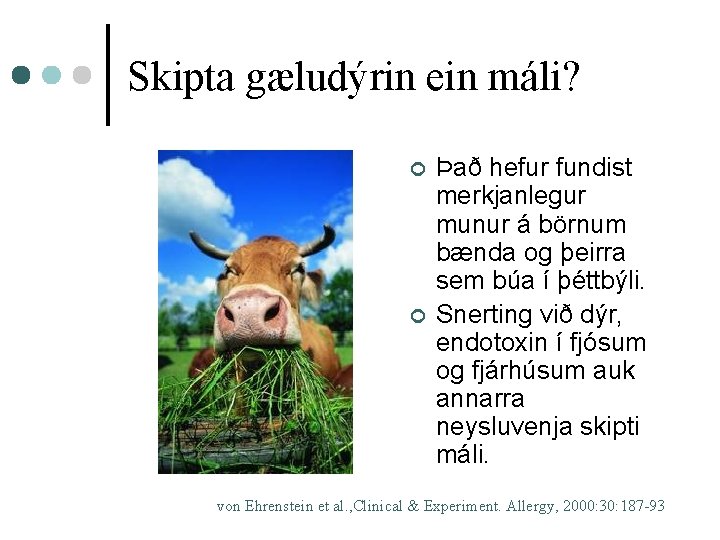 Skipta gæludýrin ein máli?

Það hefur fundist merkjanlegur munur á börnum bænda og þeirra sem búa í þéttbýli.

Snerting við dýr, endotoxin í fjósum og fjárhúsum auk annarra neysluvenja skipti máli.

von Ehrenstein et al.,Clinical & Experiment. Allergy, 2000:30:187-93